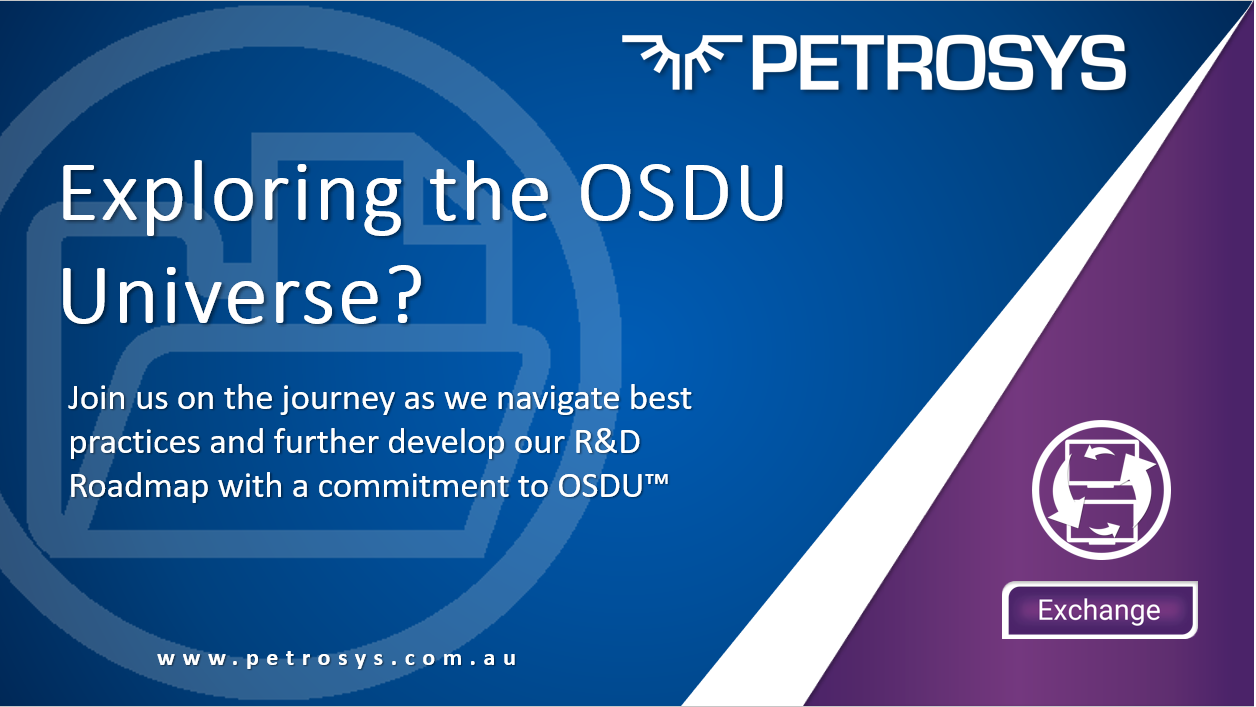 PETROSYS

Exploring the OSDU Universe?

Join us on the journey as we navigate best practices and further develop our R&D Roadmap with a commitment to OSDU™

Exchange

www.petrosys.com.au